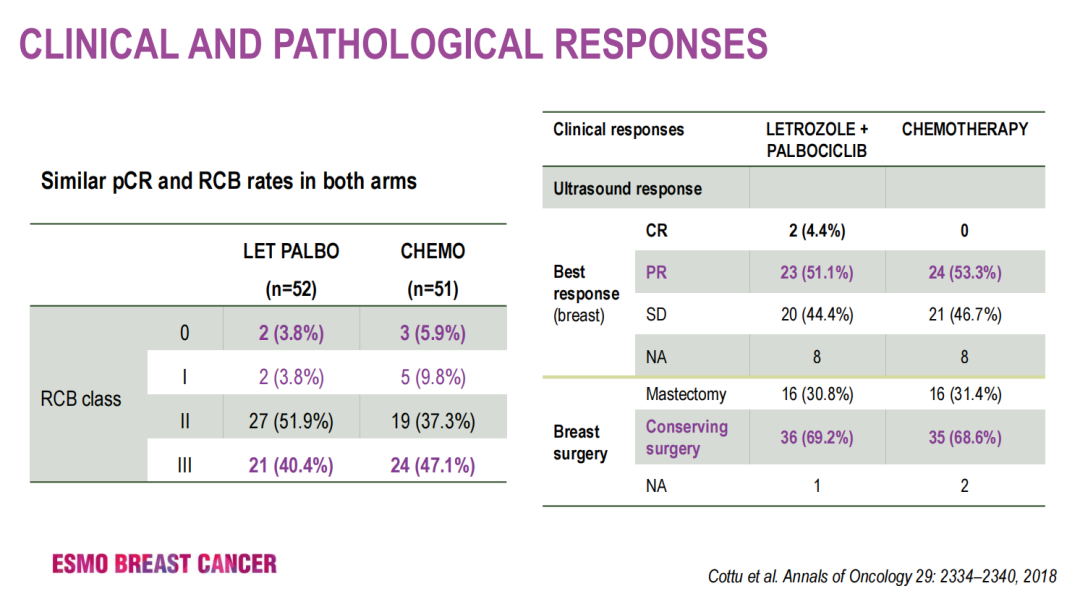 CLINICAL AND PATHOLOGICAL RESPONSES

Similar pCR and RCB rates in both arms

| | | LET PALBO (n=52) | CHEMO (n=51) |
|---|---|---|---|
| RCB class | 0 | 2 (3.8%) | 3 (5.9%) |
| | I | 2 (3.8%) | 5 (9.8%) |
| | II | 27 (51.9%) | 19 (37.3%) |
| | III | 21 (40.4%) | 24 (47.1%) |

| Clinical responses | | LETROZOLE + PALBOCICLIB | CHEMOTHERAPY |
|---|---|---|---|
| Ultrasound response | | | |
| Best response (breast) | CR | 2 (4.4%) | 0 |
| | PR | 23 (51.1%) | 24 (53.3%) |
| | SD | 20 (44.4%) | 21 (46.7%) |
| | NA | 8 | 8 |
| Breast surgery | Mastectomy | 16 (30.8%) | 16 (31.4%) |
| | Conserving surgery | 36 (69.2%) | 35 (68.6%) |
| | NA | 1 | 2 |

ESMO BREAST CANCER

Cottu et al. Annals of Oncology 29: 2334–2340, 2018